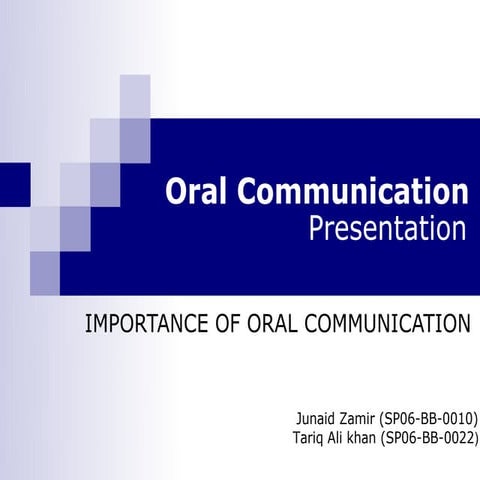 Oral Communication
Presentation

IMPORTANCE OF ORAL COMMUNICATION

Junaid Zamir (SP06-BB-0010)
Tariq Ali khan (SP06-BB-0022)